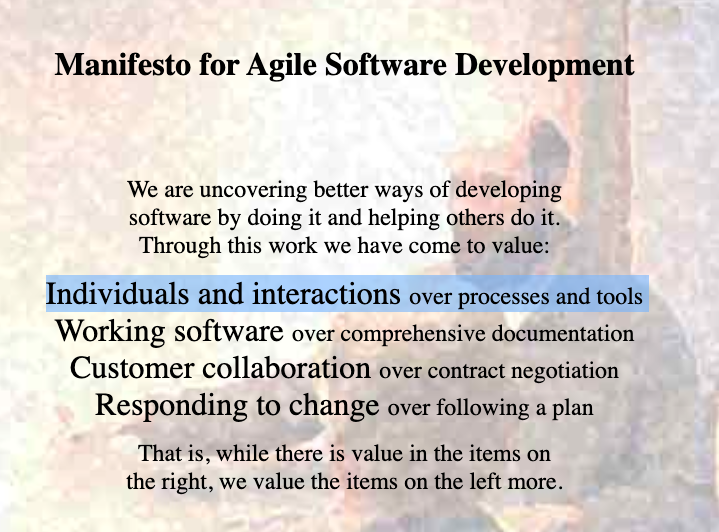 Manifesto for Agile Software Development

We are uncovering better ways of developing software by doing it and helping others do it. Through this work we have come to value:

Individuals and interactions over processes and tools
Working software over comprehensive documentation
Customer collaboration over contract negotiation
Responding to change over following a plan

That is, while there is value in the items on the right, we value the items on the left more.